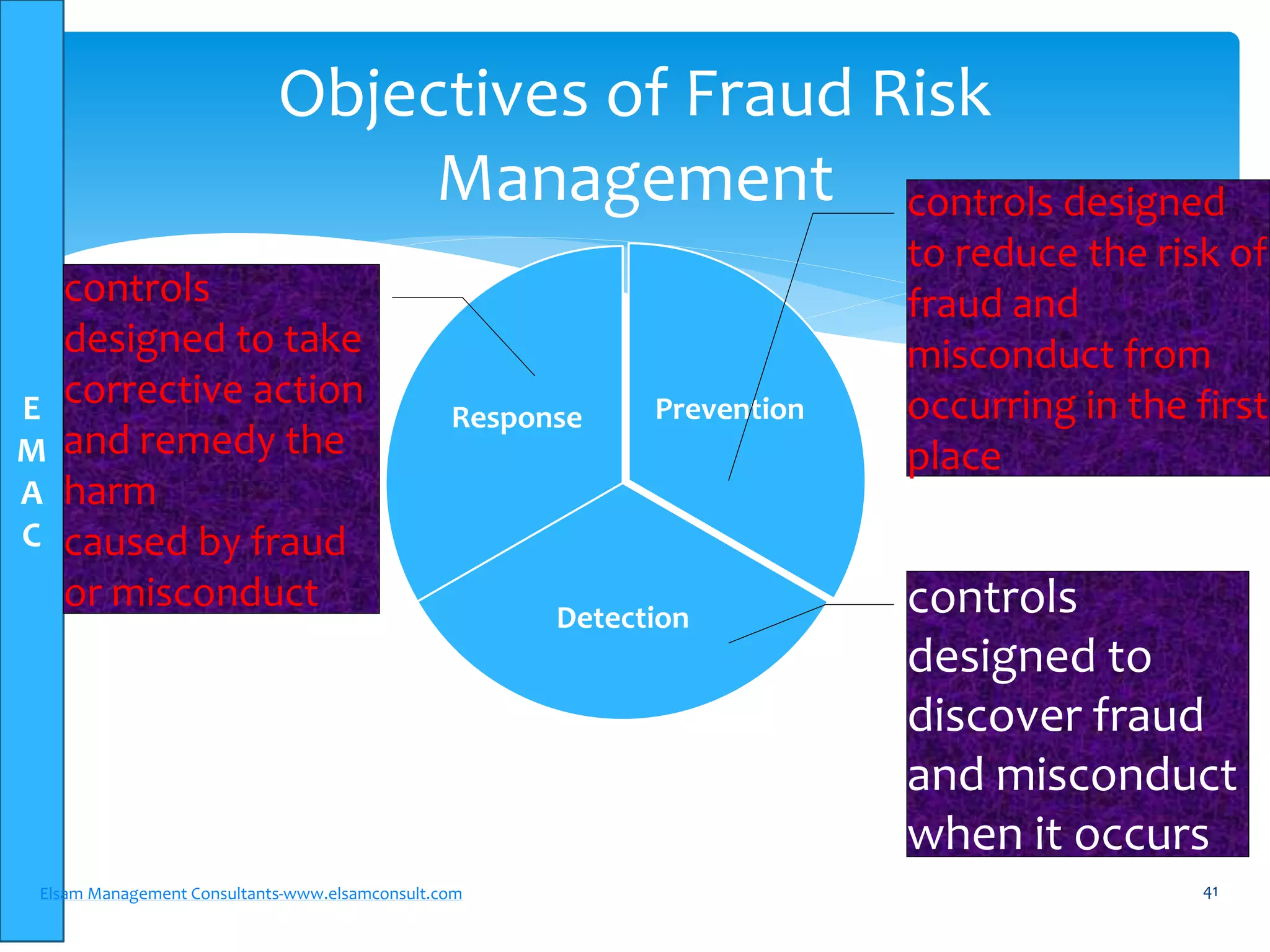 Objectives of Fraud Risk Management

E
M
A
C

controls designed to take corrective action and remedy the harm
caused by fraud or misconduct

Response

Prevention

Detection

controls designed to reduce the risk of fraud and misconduct from occurring in the first place

controls designed to discover fraud and misconduct when it occurs

Elsam Management Consultants-www.elsamconsult.com

41